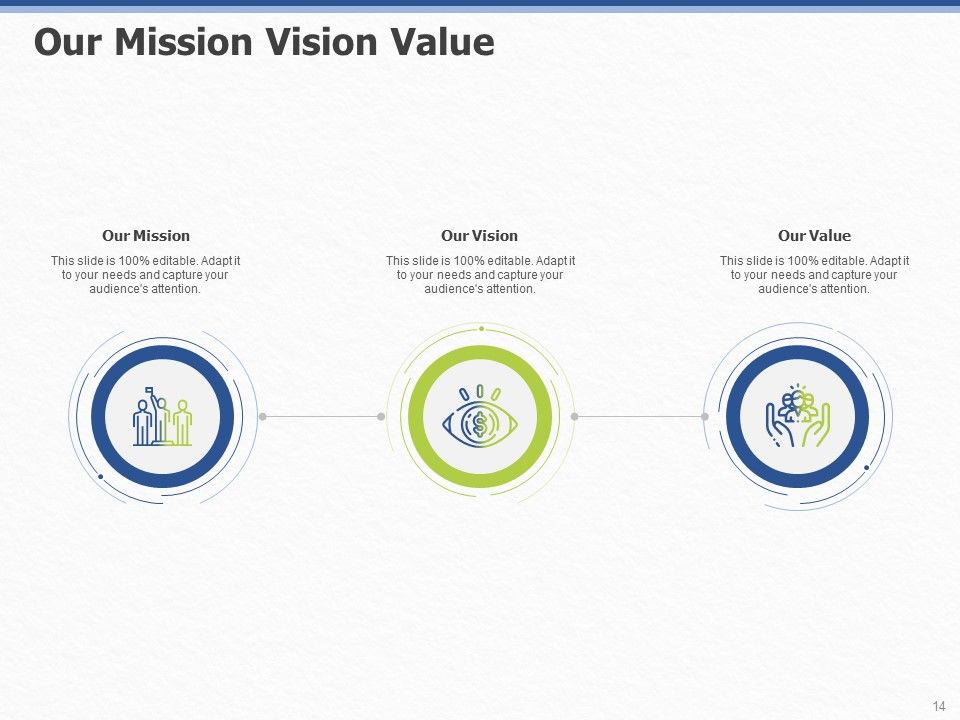 Our Mission Vision Value

Our Mission

This slide is 100% editable. Adapt it to your needs and capture your audience's attention.

Our Vision

This slide is 100% editable. Adapt it to your needs and capture your audience's attention.

Our Value

This slide is 100% editable. Adapt it to your needs and capture your audience's attention.

14